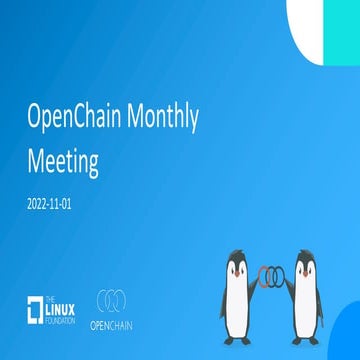 OpenChain Monthly Meeting

2022-11-01

THE LINUX FOUNDATION

OPENCHAIN